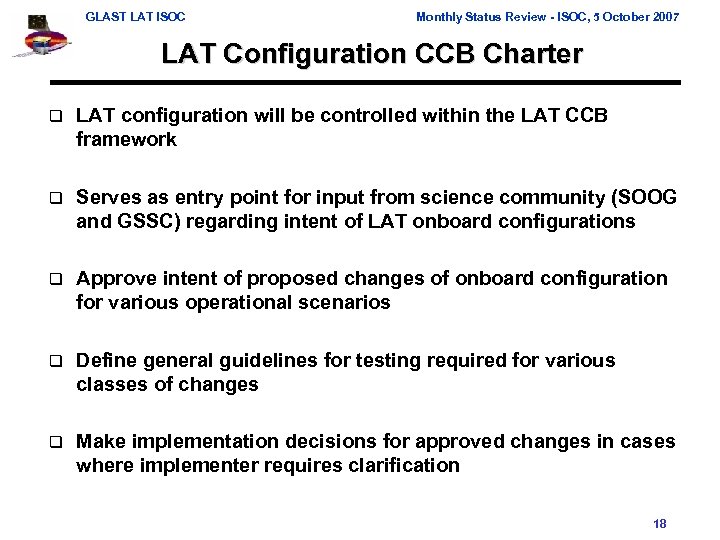 GLAST LAT ISOC

Monthly Status Review - ISOC, 5 October 2007

LAT Configuration CCB Charter

❑ LAT configuration will be controlled within the LAT CCB framework

❑ Serves as entry point for input from science community (SOOG and GSSC) regarding intent of LAT onboard configurations

❑ Approve intent of proposed changes of onboard configuration for various operational scenarios

❑ Define general guidelines for testing required for various classes of changes

❑ Make implementation decisions for approved changes in cases where implementer requires clarification

18